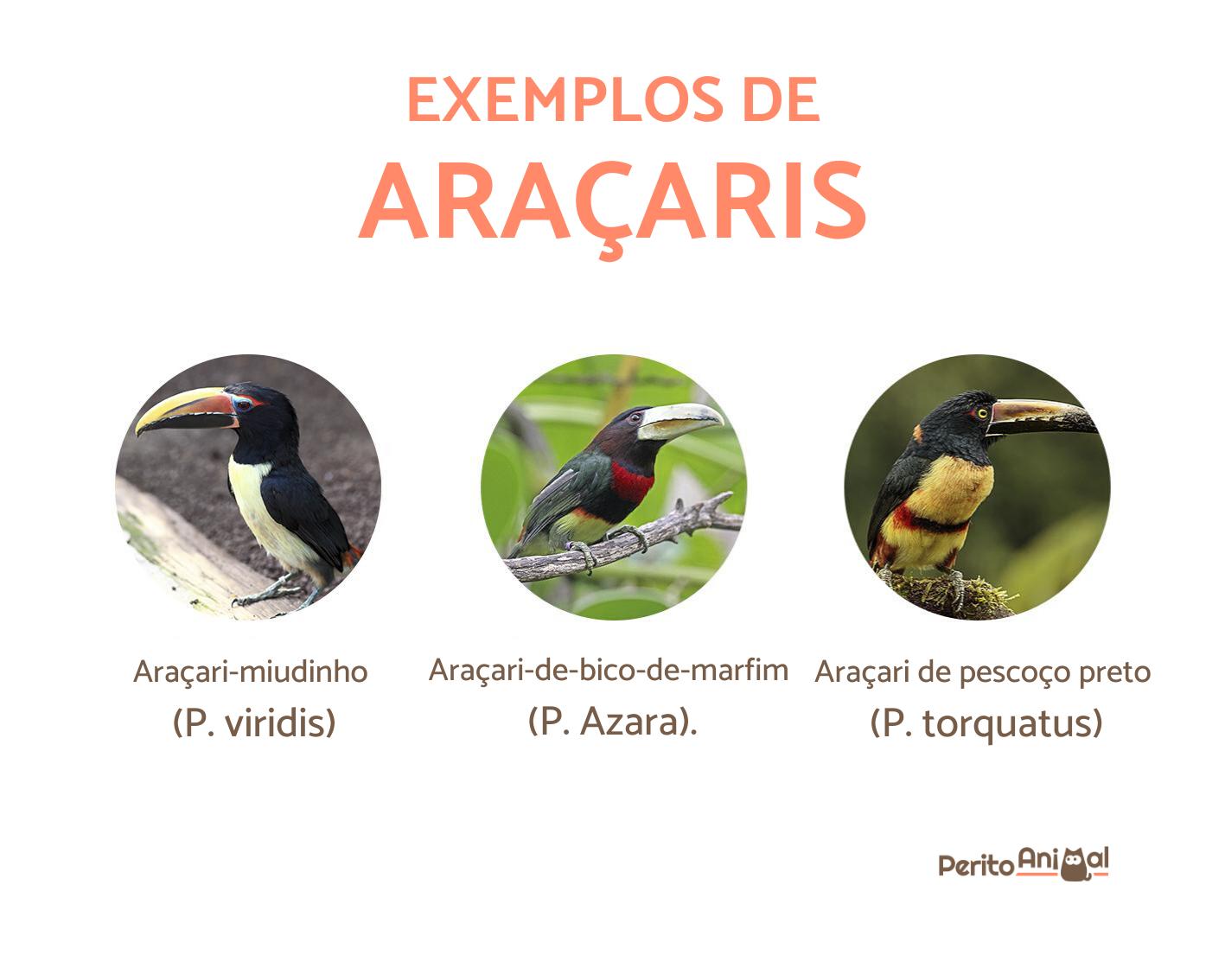 EXEMPLOS DE
ARAÇARIS

Araçari-miudinho
(P. viridis)

Araçari-de-bico-de-marfim
(P. Azara).

Araçari de pescoço preto
(P. torquatus)

PeritoAnimal